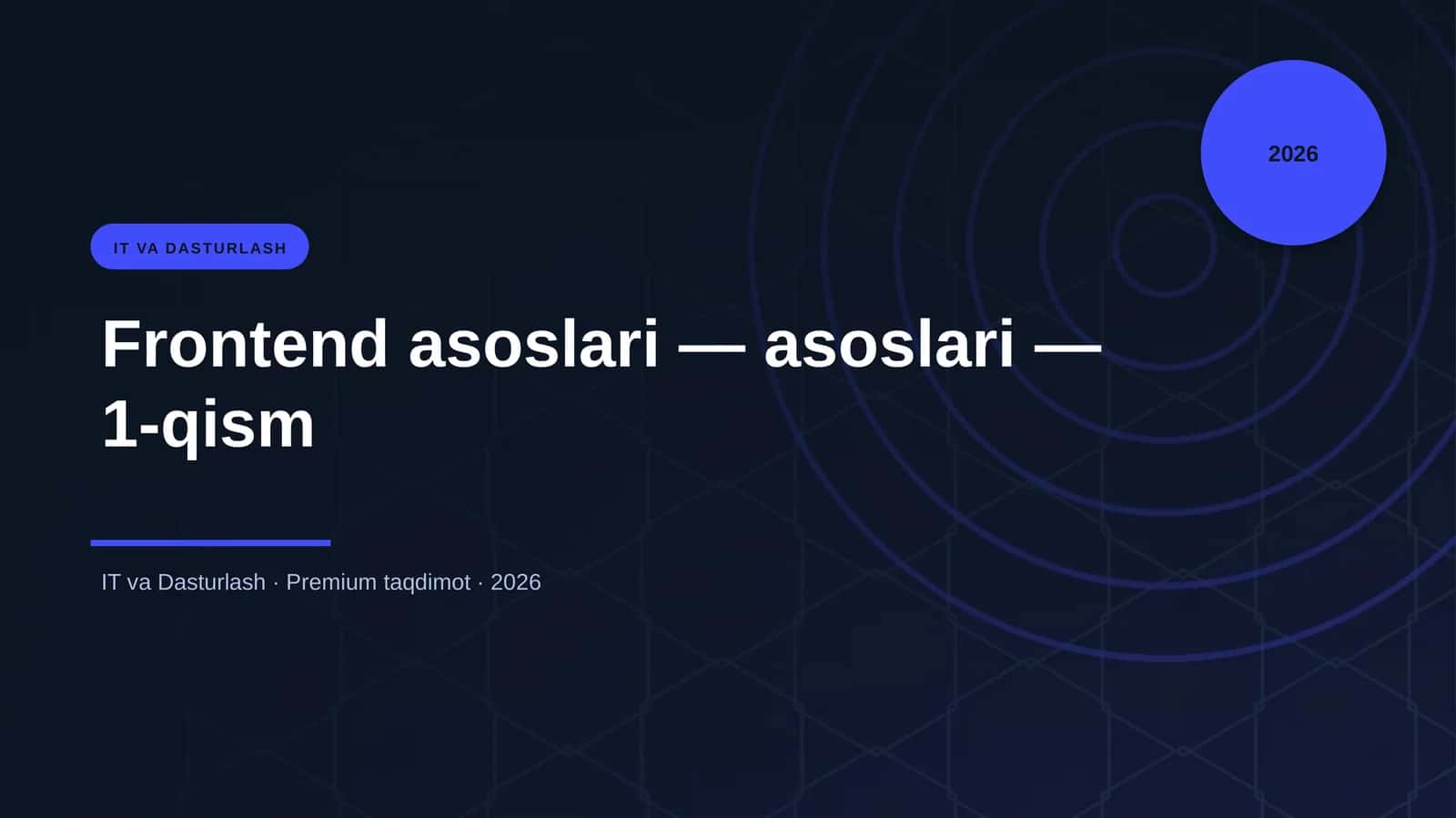 2026

IT VA DASTURLASH

Frontend asoslari — asoslari — 1-qism

IT va Dasturlash · Premium taqdimot · 2026